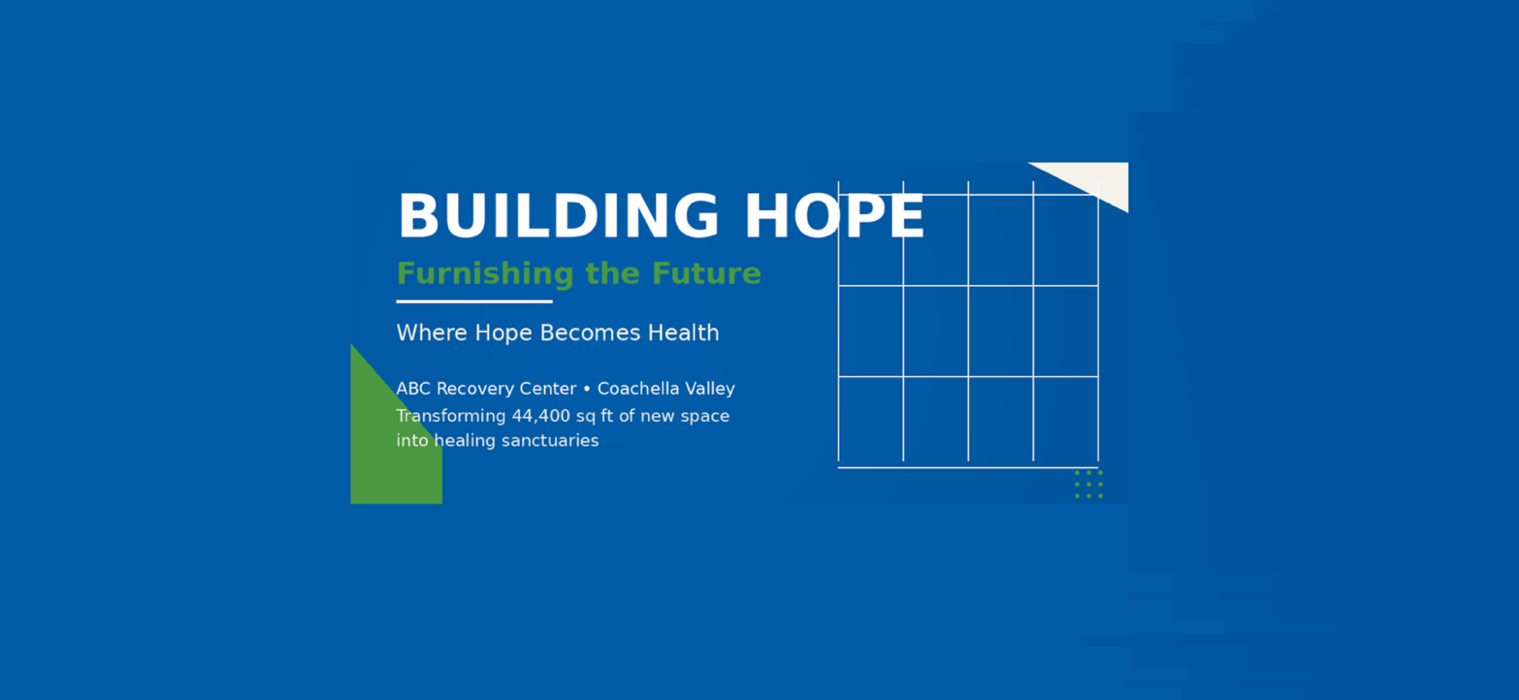 BUILDING HOPE
Furnishing the Future

Where Hope Becomes Health

ABC Recovery Center • Coachella Valley
Transforming 44,400 sq ft of new space into healing sanctuaries